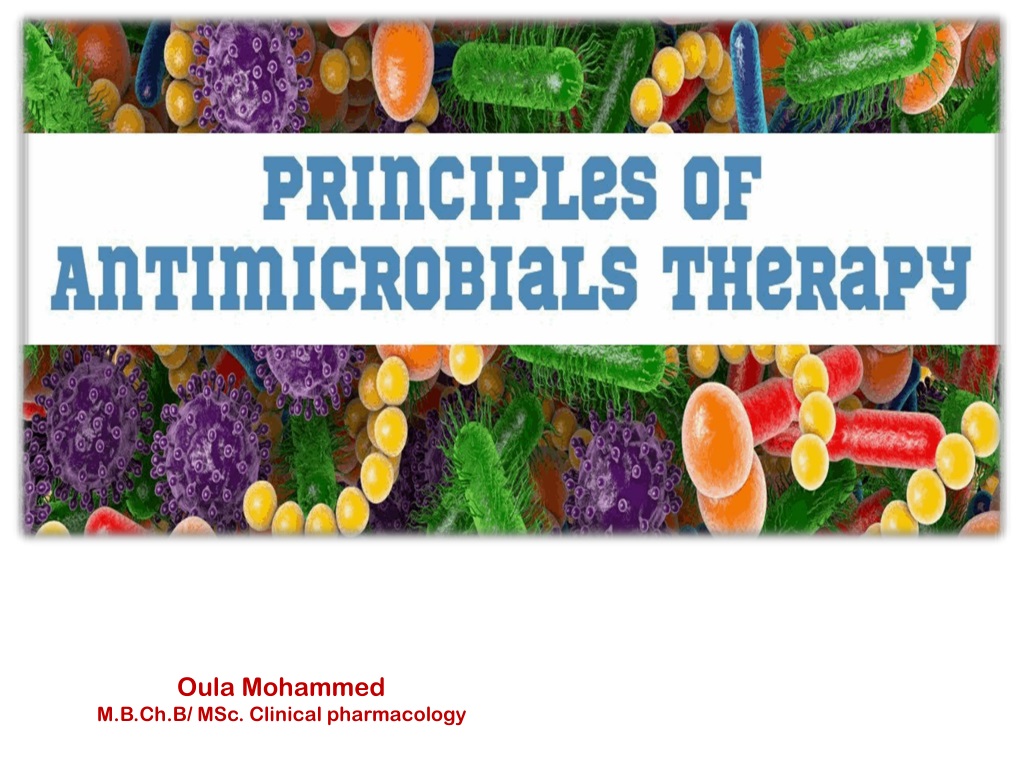 PRINCIPLES OF ANTIMICROBIALS THERAPY

Oula Mohammed
M.B.Ch.B/ MSc. Clinical pharmacology